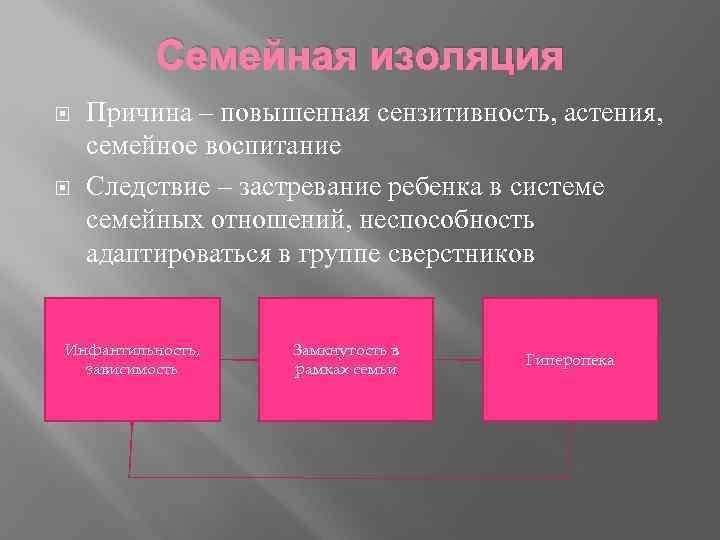 Семейная изоляция

Причина – повышенная сензитивность, астения, семейное воспитание

Следствие – застревание ребенка в системе семейных отношений, неспособность адаптироваться в группе сверстников

Инфантильность, зависимость

Замкнутость в рамках семьи

Гиперопека